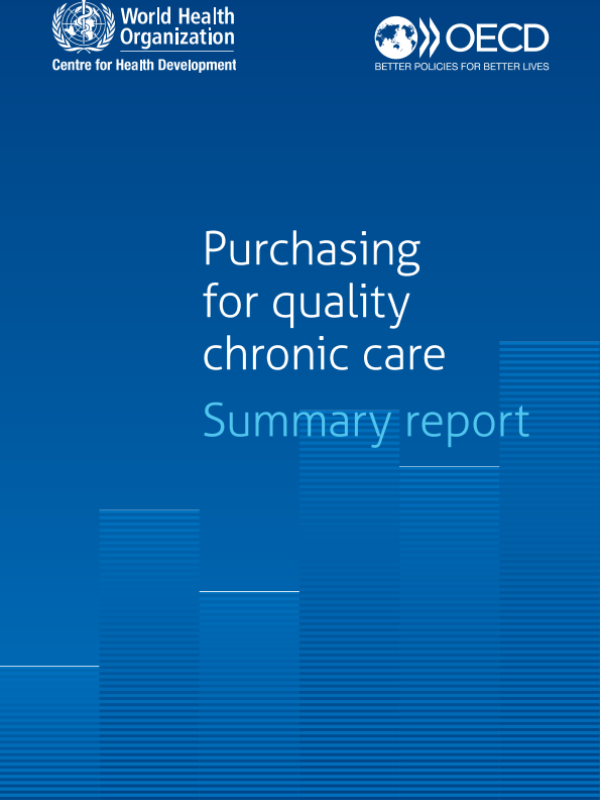 World Health Organization
Centre for Health Development

OECD
BETTER POLICIES FOR BETTER LIVES

Purchasing for quality chronic care

Summary report